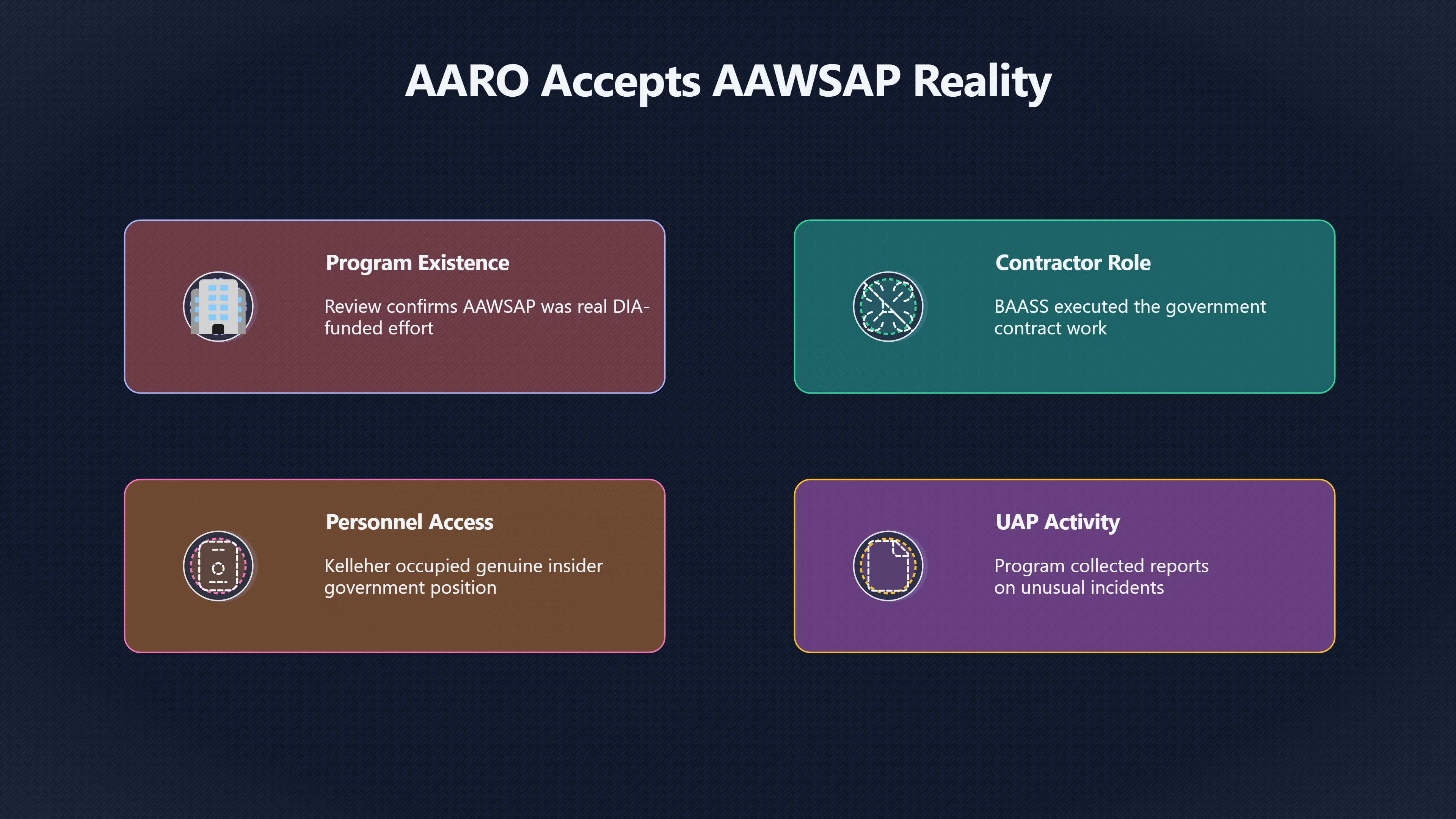 AARO Accepts AAWSAP Reality

Program Existence

Review confirms AAWSAP was real DIA-funded effort

Contractor Role

BAASS executed the government contract work

Personnel Access

Kelleher occupied genuine insider government position

UAP Activity

Program collected reports on unusual incidents